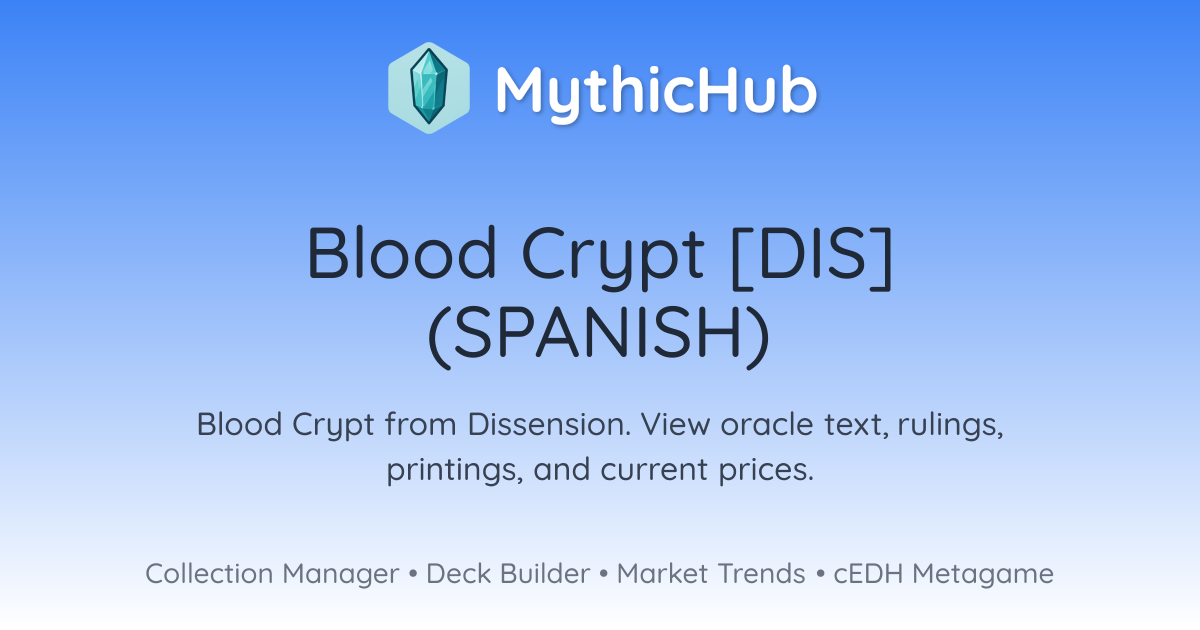 MythicHub

Blood Crypt [DIS] (SPANISH)

Blood Crypt from Dissension. View oracle text, rulings, printings, and current prices.

Collection Manager • Deck Builder • Market Trends • cEDH Metagame